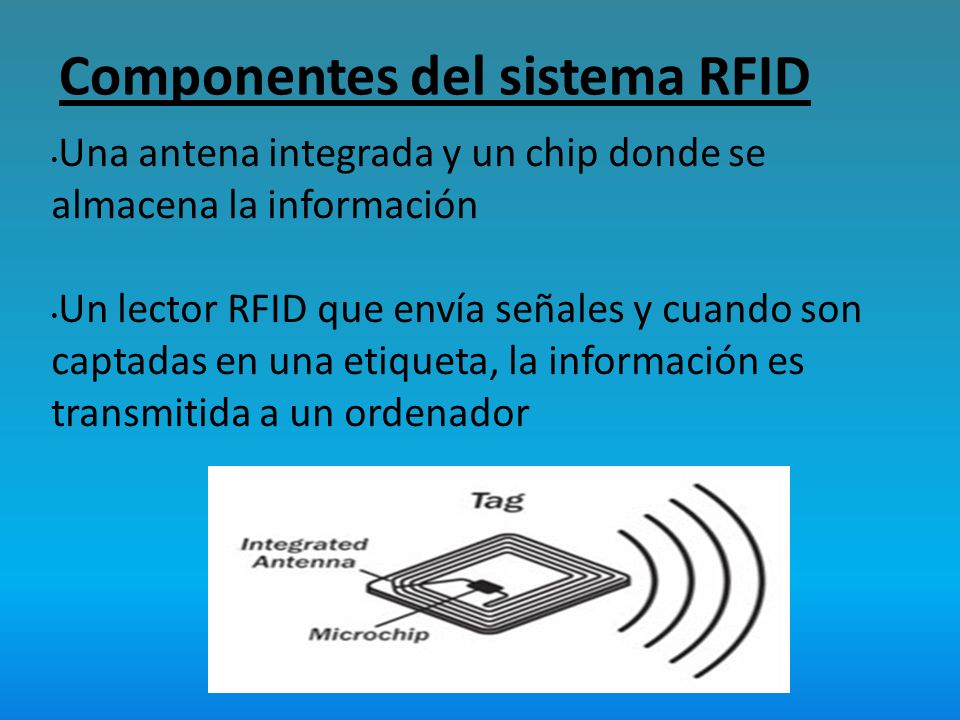 Componentes del sistema RFID

•Una antena integrada y un chip donde se almacena la información

•Un lector RFID que envía señales y cuando son captadas en una etiqueta, la información es transmitida a un ordenador

Tag

Integrated Antenna

Microchip